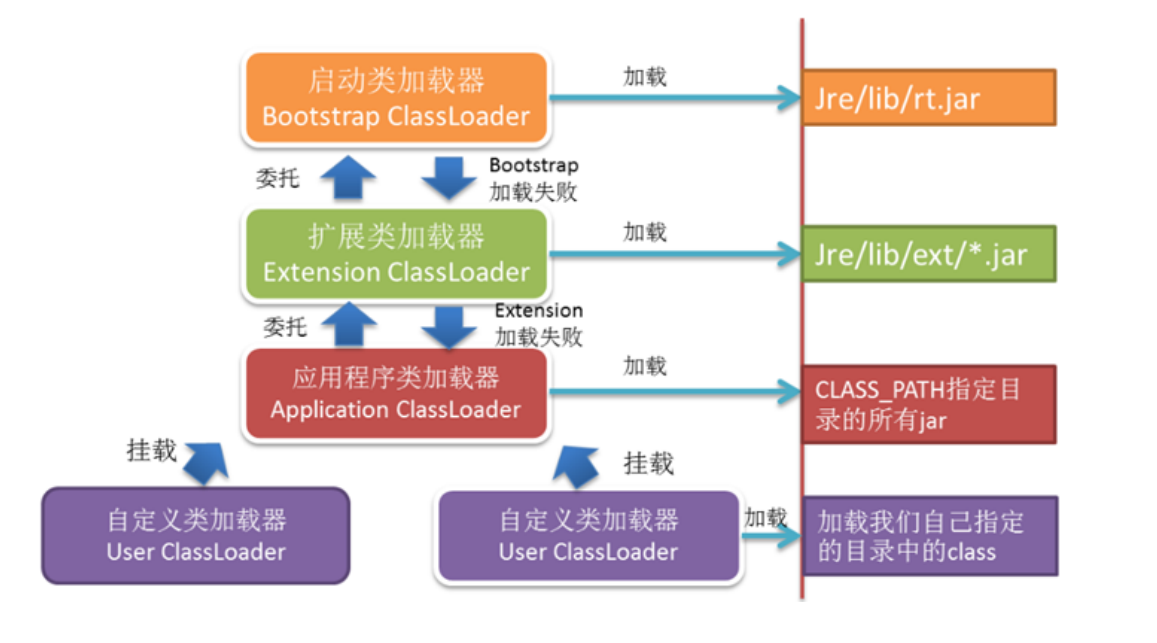 启动类加载器
Bootstrap ClassLoader

加载

Jre/lib/rt.jar

委托

Bootstrap
加载失败

扩展类加载器
Extension ClassLoader

加载

Jre/lib/ext/*.jar

委托

Extension
加载失败

应用程序类加载器
Application ClassLoader

加载

CLASS_PATH指定目录的所有jar

挂载

挂载

自定义类加载器
User ClassLoader

自定义类加载器
User ClassLoader

加载

加载我们自己指定的目录中的class